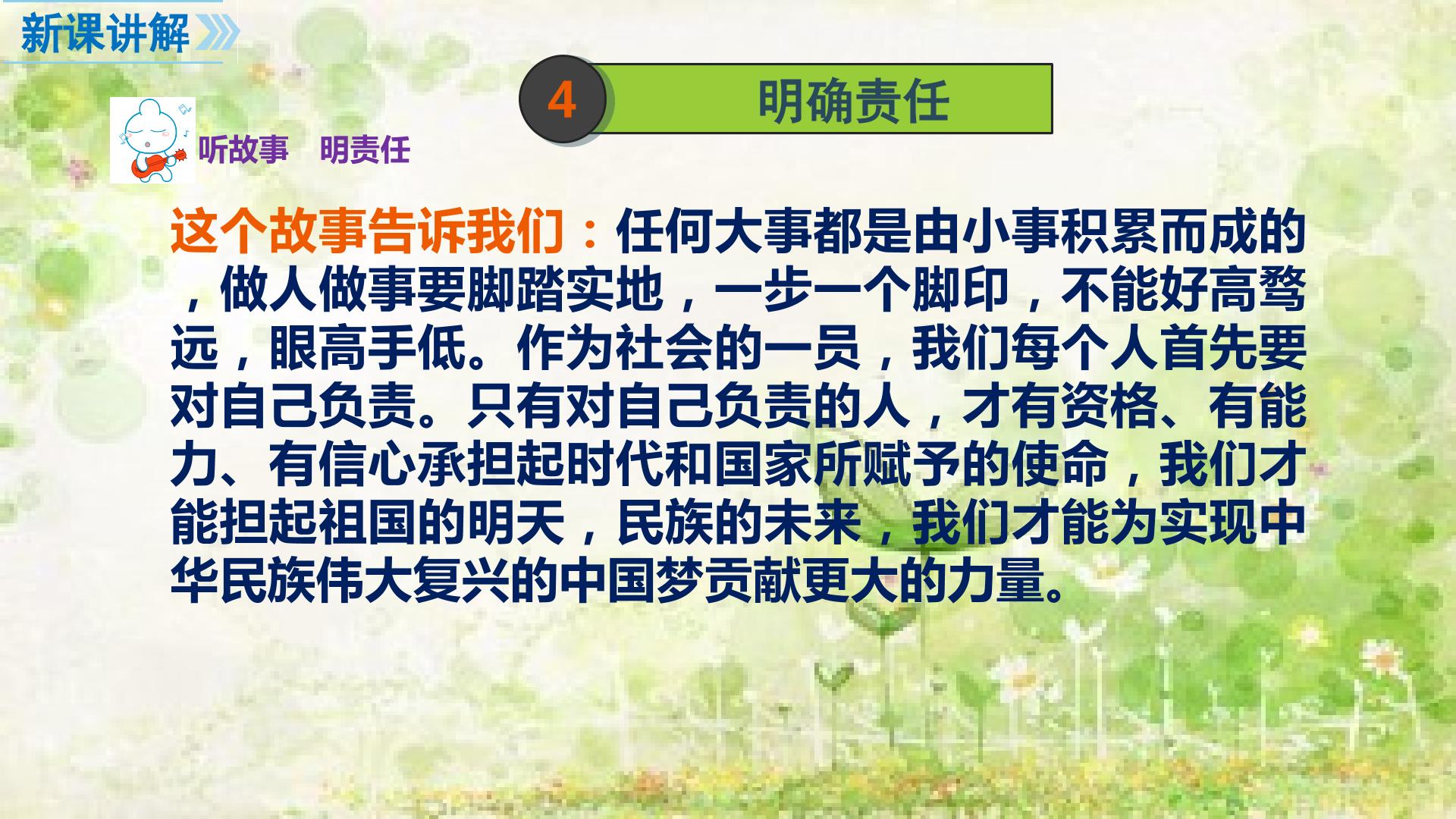 新课讲解

4

明确责任

听故事　明责任

这个故事告诉我们：任何大事都是由小事积累而成的，做人做事要脚踏实地，一步一个脚印，不能好高骛远，眼高手低。作为社会的一员，我们每个人首先要对自己负责。只有对自己负责的人，才有资格、有能力、有信心承担起时代和国家所赋予的使命，我们才能担起祖国的明天，民族的未来，我们才能为实现中华民族伟大复兴的中国梦贡献更大的力量。